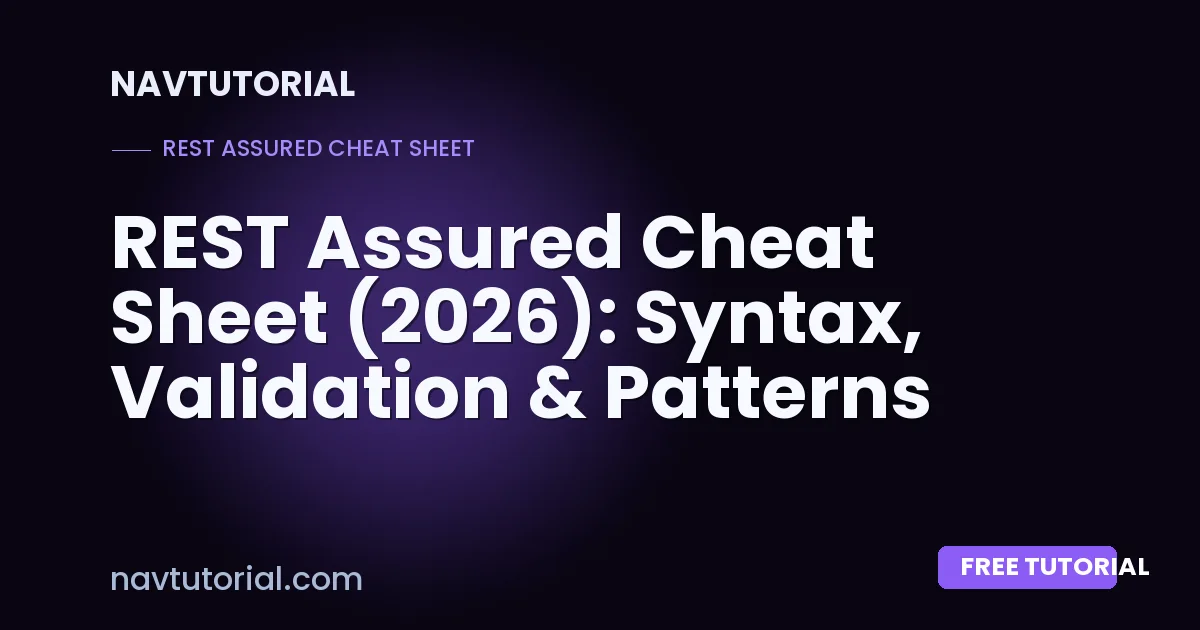 NAVTUTORIAL

REST ASSURED CHEAT SHEET

REST Assured Cheat Sheet (2026): Syntax, Validation & Patterns

navtutorial.com

FREE TUTORIAL